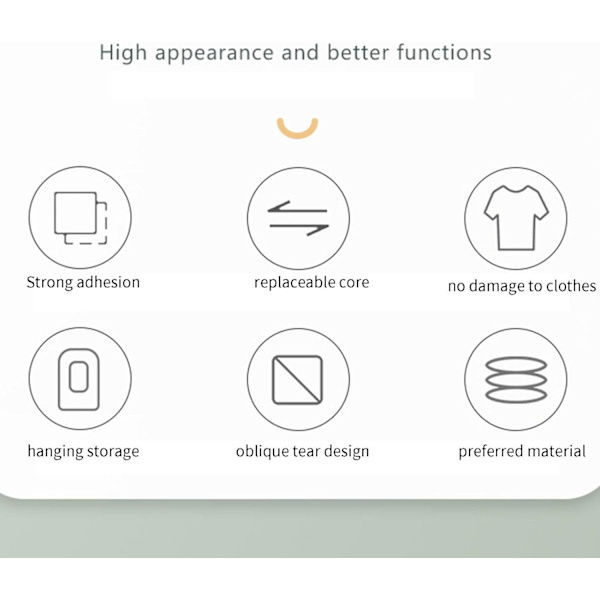 High appearance and better functions

Strong adhesion

replaceable core

no damage to clothes

hanging storage

oblique tear design

preferred material